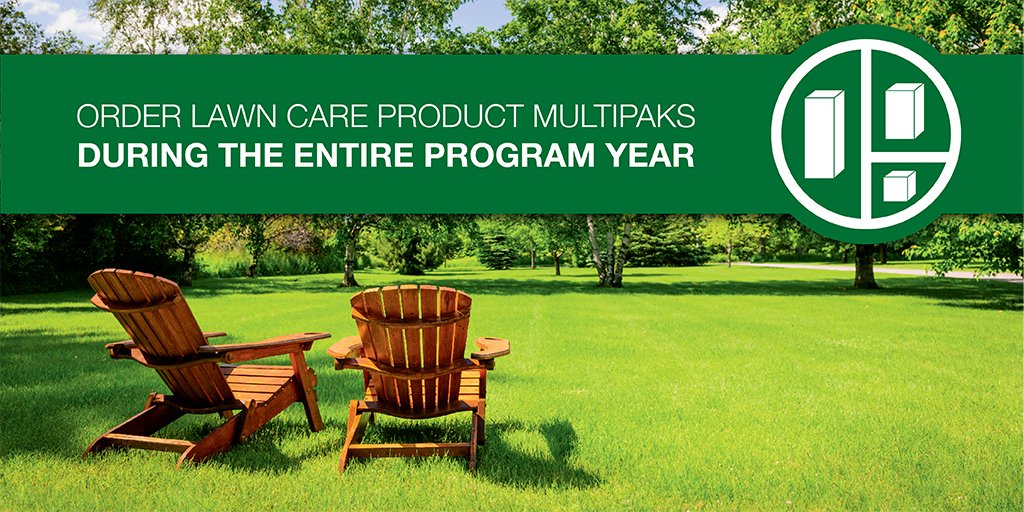 ORDER LAWN CARE PRODUCT MULTIPAKS
DURING THE ENTIRE PROGRAM YEAR